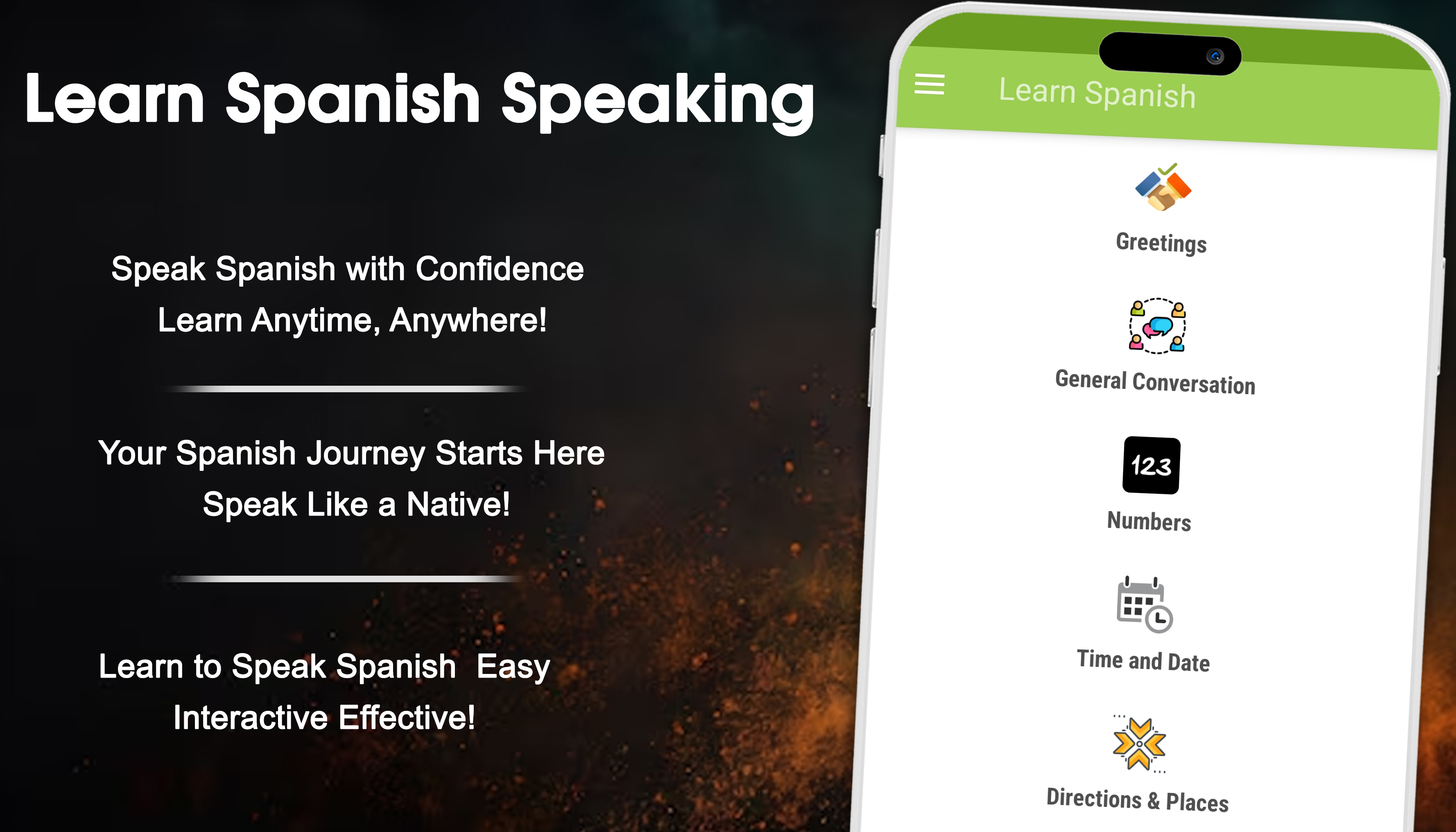 Learn Spanish Speaking

Speak Spanish with Confidence
Learn Anytime, Anywhere!

Your Spanish Journey Starts Here
Speak Like a Native!

Learn to Speak Spanish Easy
Interactive Effective!

Learn Spanish

Greetings

General Conversation

123

Numbers

Time and Date

Directions & Places